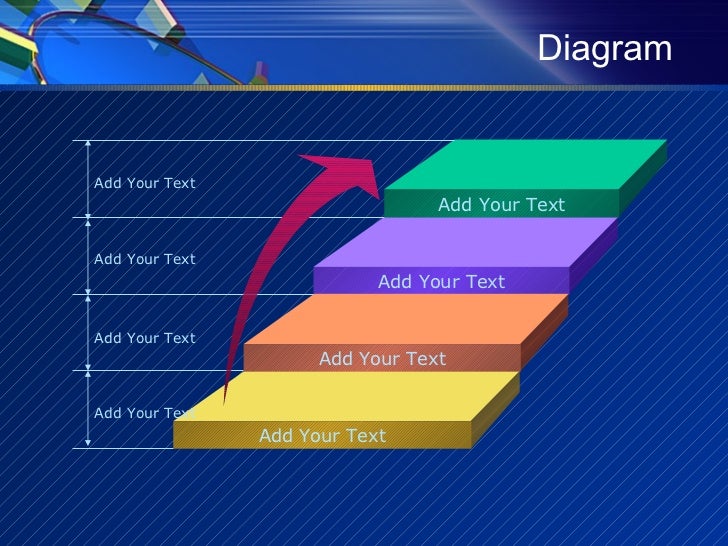 Diagram

Add Your Text

Add Your Text

Add Your Text

Add Your Text

Add Your Text

Add Your Text

Add Your Text

Add Your Text